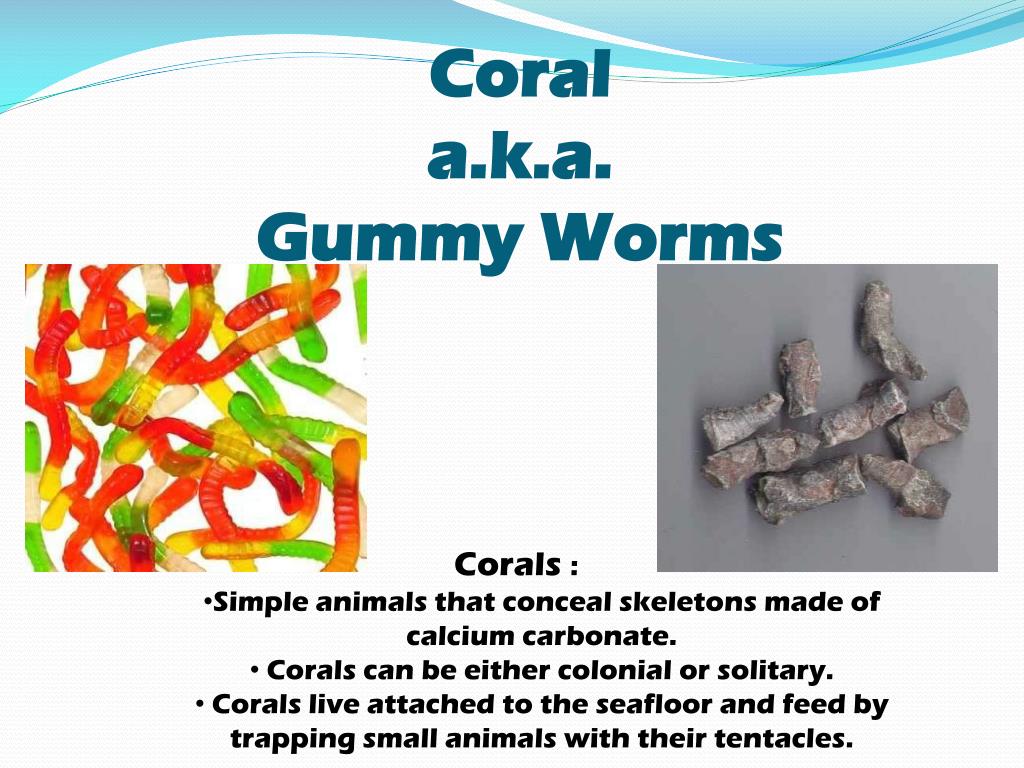 Coral
a.k.a.
Gummy Worms

Corals :
•Simple animals that conceal skeletons made of calcium carbonate.
• Corals can be either colonial or solitary.
• Corals live attached to the seafloor and feed by trapping small animals with their tentacles.